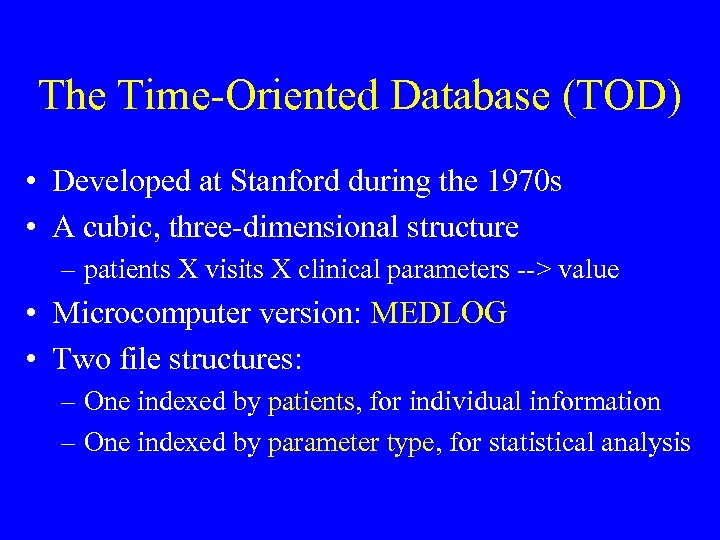 The Time-Oriented Database (TOD)

• Developed at Stanford during the 1970s
• A cubic, three-dimensional structure
– patients X visits X clinical parameters --> value
• Microcomputer version: MEDLOG
• Two file structures:
– One indexed by patients, for individual information
– One indexed by parameter type, for statistical analysis